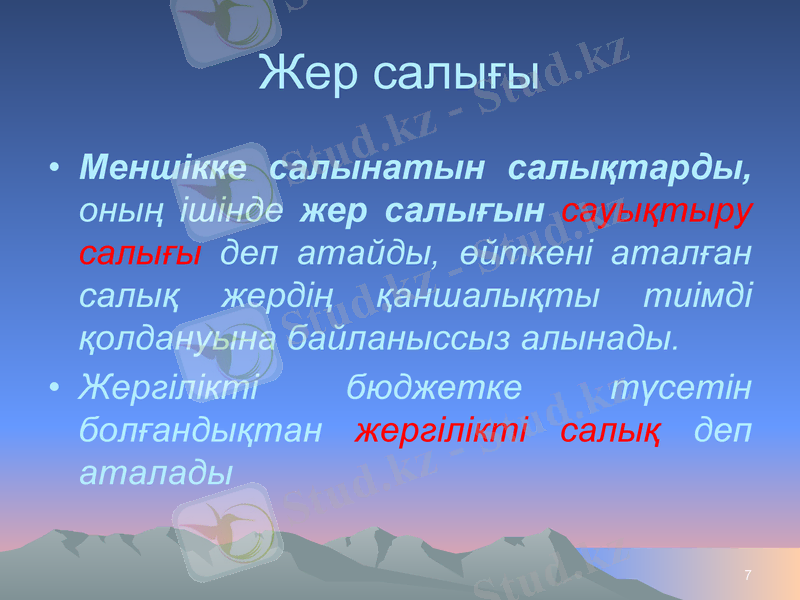 Жер салығы

• Меншікке салынатын салықтарды, оның ішінде жер салығын сауықтыру салығы деп атайды, өйткені аталған салық жердің қаншалықты тиімді қолдануына байланыссыз алынады.

• Жергілікті бюджетке түсетін болғандықтан жергілікті салық деп аталады

Stud.kz - Stud.kz

7